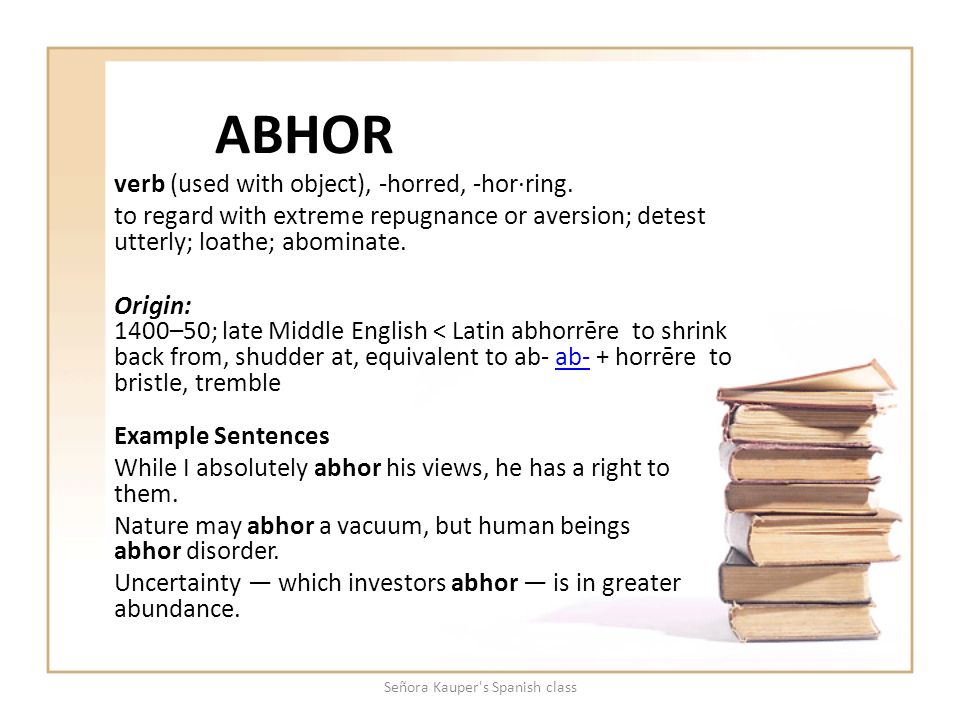 ABHOR

verb (used with object), -horred, -hor·ring.

to regard with extreme repugnance or aversion; detest utterly; loathe; abominate.

Origin:
1400–50; late Middle English < Latin abhorrēre to shrink back from, shudder at, equivalent to ab- ab- + horrēre to bristle, tremble

Example Sentences

While I absolutely abhor his views, he has a right to them.

Nature may abhor a vacuum, but human beings abhor disorder.

Uncertainty — which investors abhor — is in greater abundance.

Señora Kauper's Spanish class